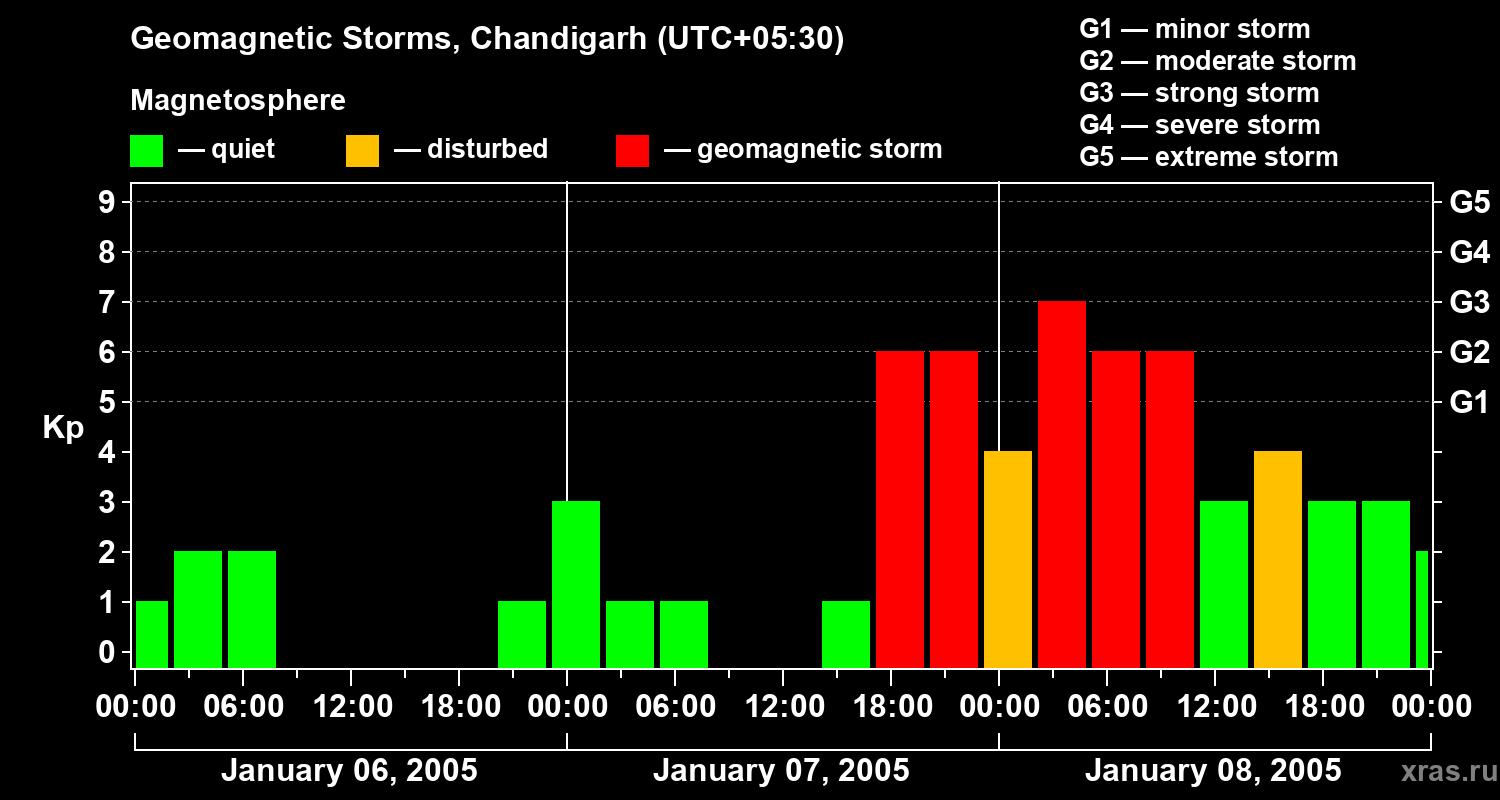 Geomagnetic Storms, Chandigarh (UTC+05:30)

Magnetosphere

— quiet — disturbed — geomagnetic storm

G1 — minor storm
G2 — moderate storm
G3 — strong storm
G4 — severe storm
G5 — extreme storm

Kp

9
8
7
6
5
4
3
2
1
0

G5
G4
G3
G2
G1

00:00 06:00 12:00 18:00 00:00 06:00 12:00 18:00 00:00 06:00 12:00 18:00 00:00

January 06, 2005 January 07, 2005 January 08, 2005

xras.ru